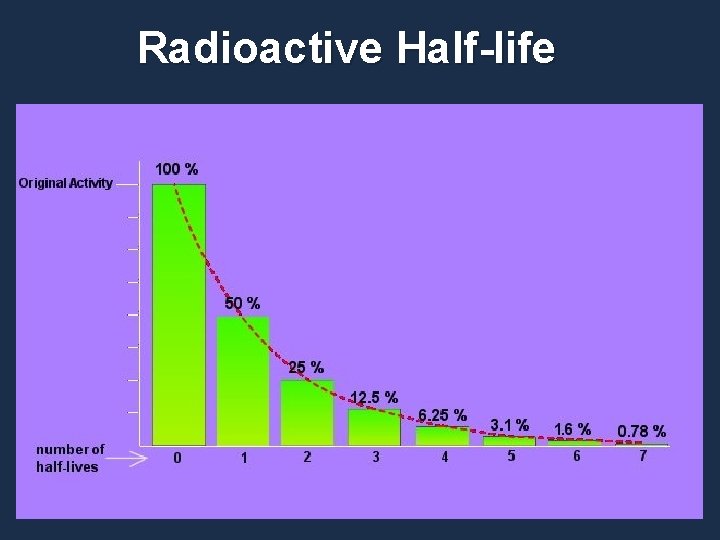 Radioactive Half-life

Original Activity

100 %

50 %

25 %

12.5 %

6.25 %

3.1 %

1.6 %

0.78 %

number of half-lives

0

1

2

3

4

5

6

7